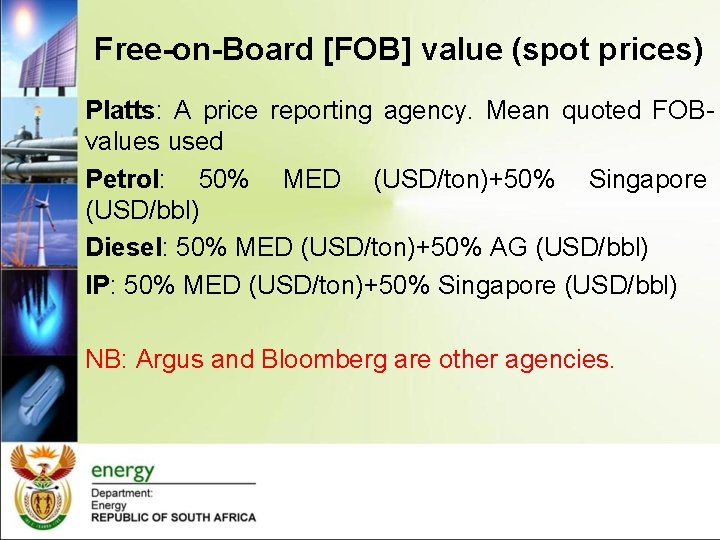 Free-on-Board [FOB] value (spot prices)

Platts: A price reporting agency. Mean quoted FOB-values used

Petrol: 50% MED (USD/ton)+50% Singapore (USD/bbl)

Diesel: 50% MED (USD/ton)+50% AG (USD/bbl)

IP: 50% MED (USD/ton)+50% Singapore (USD/bbl)

NB: Argus and Bloomberg are other agencies.

energy
Department:
Energy
REPUBLIC OF SOUTH AFRICA